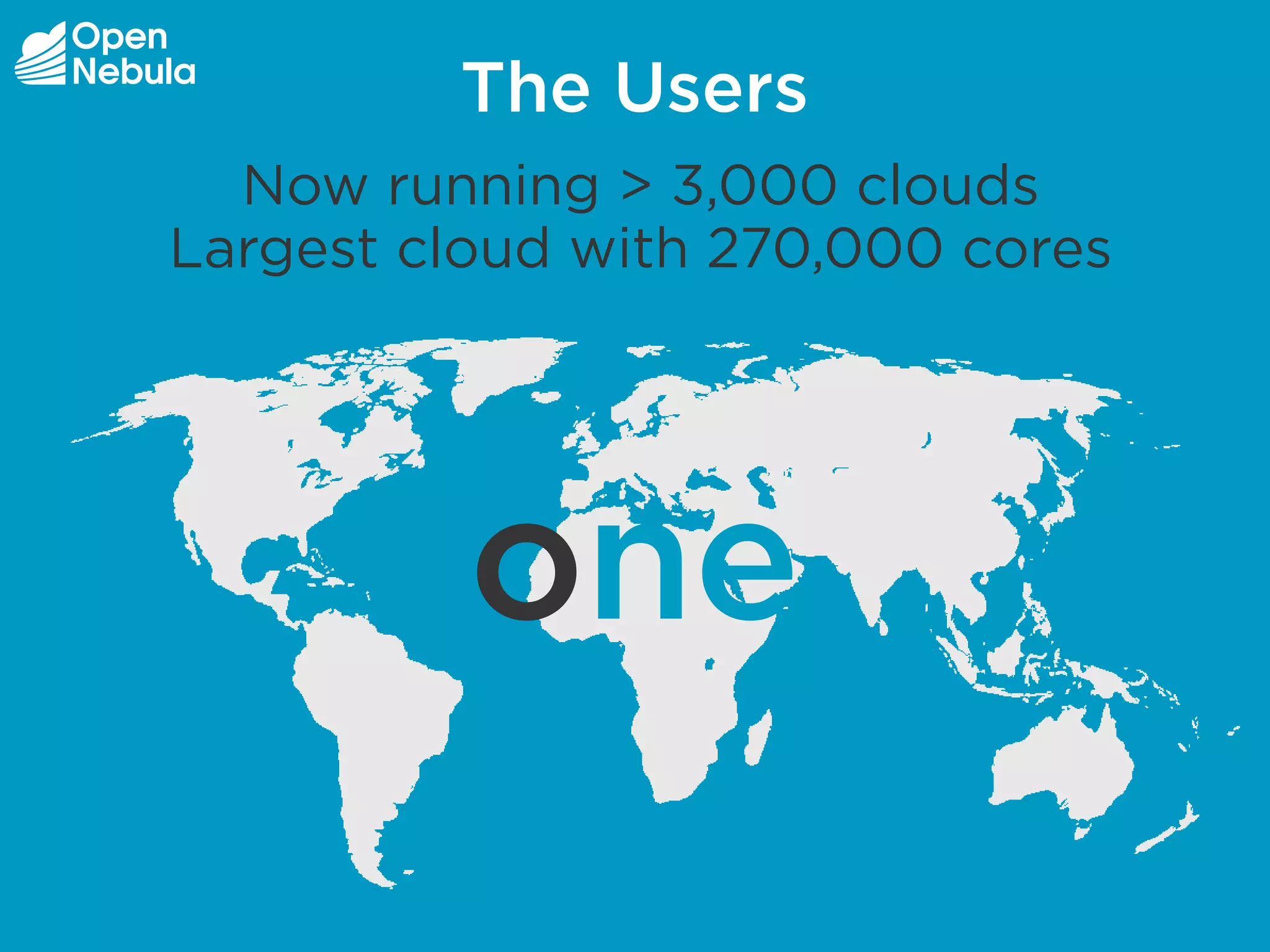 Open Nebula

The Users

Now running > 3,000 clouds
Largest cloud with 270,000 cores

one